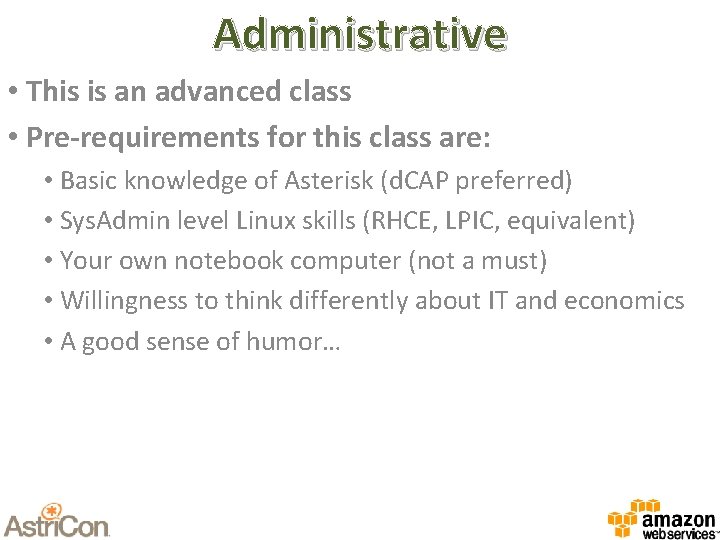 Administrative

• This is an advanced class

• Pre-requirements for this class are:

• Basic knowledge of Asterisk (dCAP preferred)

• SysAdmin level Linux skills (RHCE, LPIC, equivalent)

• Your own notebook computer (not a must)

• Willingness to think differently about IT and economics

• A good sense of humor…

AstriCon

amazon webservices™